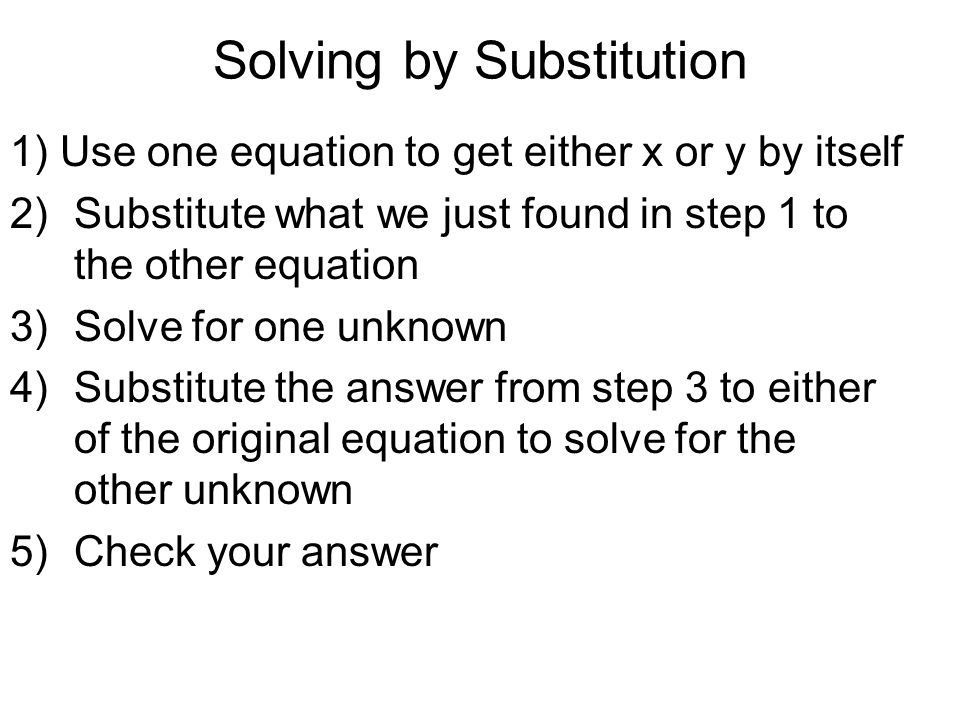 Solving by Substitution

1) Use one equation to get either x or y by itself
2) Substitute what we just found in step 1 to the other equation
3) Solve for one unknown
4) Substitute the answer from step 3 to either of the original equation to solve for the other unknown
5) Check your answer